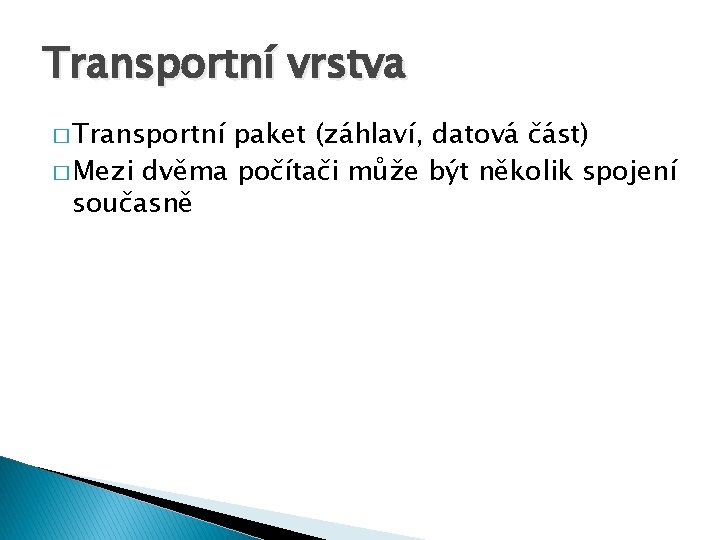 Transportní vrstva

□ Transportní paket (záhlaví, datová část)
□ Mezi dvěma počítači může být několik spojení současně